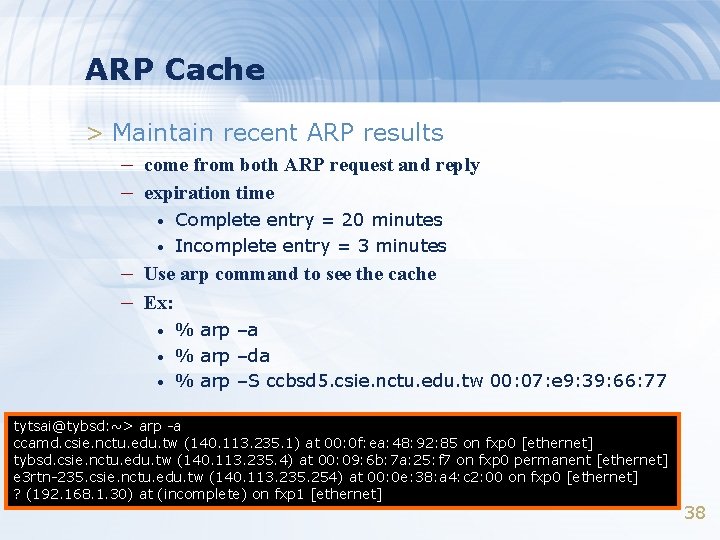 ARP Cache

> Maintain recent ARP results
– come from both ARP request and reply
– expiration time
• Complete entry = 20 minutes
• Incomplete entry = 3 minutes
– Use arp command to see the cache
– Ex:
• % arp –a
• % arp –da
• % arp –S ccbsd5.csie.nctu.edu.tw 00:07:e9:39:66:77

tytsai@tybsd:~> arp -a
ccamd.csie.nctu.edu.tw (140.113.235.1) at 00:0f:ea:48:92:85 on fxp0 [ethernet]
tybsd.csie.nctu.edu.tw (140.113.235.4) at 00:09:6b:7a:25:f7 on fxp0 permanent [ethernet]
e3rtn-235.csie.nctu.edu.tw (140.113.235.254) at 00:0e:38:a4:c2:00 on fxp0 [ethernet]
? (192.168.1.30) at (incomplete) on fxp1 [ethernet]

38